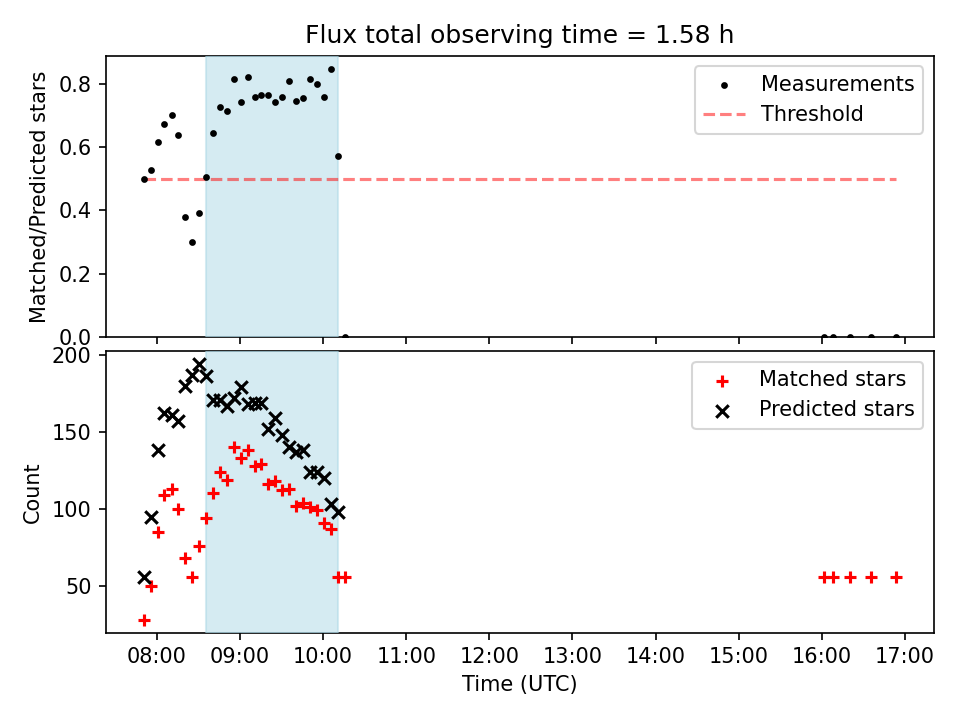 Flux total observing time = 1.58 h

Matched/Predicted stars

0.8
0.6
0.4
0.2
0.0

Measurements
Threshold

Count

200
150
100
50

Matched stars
Predicted stars

08:00 09:00 10:00 11:00 12:00 13:00 14:00 15:00 16:00 17:00

Time (UTC)